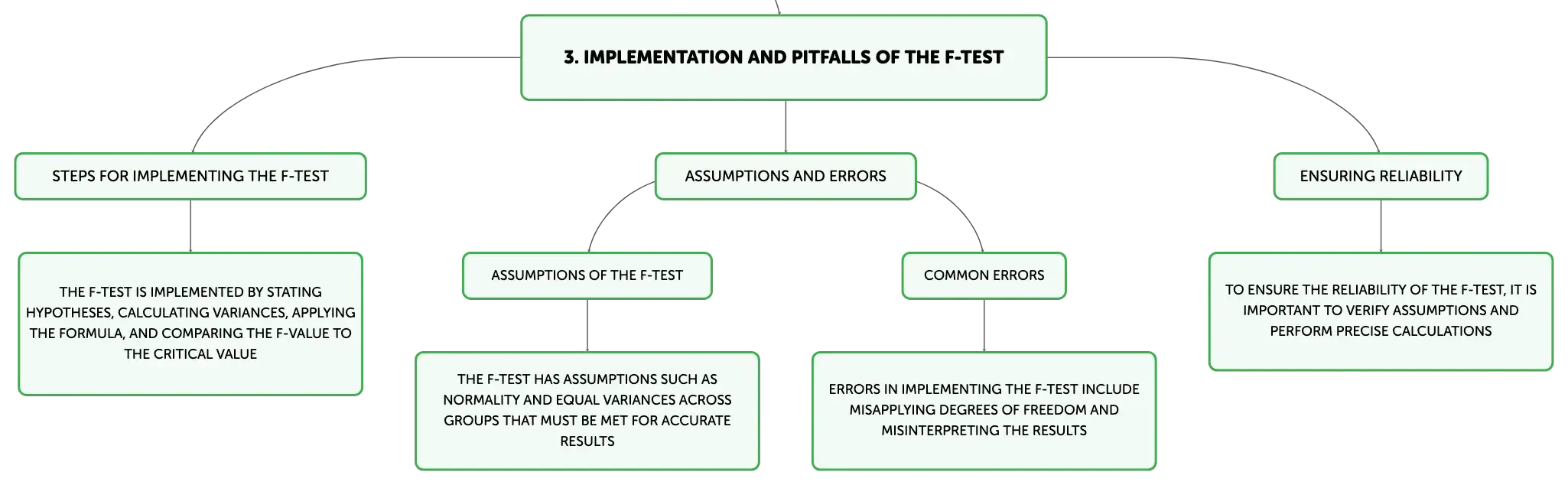 3. IMPLEMENTATION AND PITFALLS OF THE F-TEST

STEPS FOR IMPLEMENTING THE F-TEST

THE F-TEST IS IMPLEMENTED BY STATING HYPOTHESES, CALCULATING VARIANCES, APPLYING THE FORMULA, AND COMPARING THE F-VALUE TO THE CRITICAL VALUE

ASSUMPTIONS AND ERRORS

ASSUMPTIONS OF THE F-TEST

THE F-TEST HAS ASSUMPTIONS SUCH AS NORMALITY AND EQUAL VARIANCES ACROSS GROUPS THAT MUST BE MET FOR ACCURATE RESULTS

COMMON ERRORS

ERRORS IN IMPLEMENTING THE F-TEST INCLUDE MISAPPLYING DEGREES OF FREEDOM AND MISINTERPRETING THE RESULTS

ENSURING RELIABILITY

TO ENSURE THE RELIABILITY OF THE F-TEST, IT IS IMPORTANT TO VERIFY ASSUMPTIONS AND PERFORM PRECISE CALCULATIONS